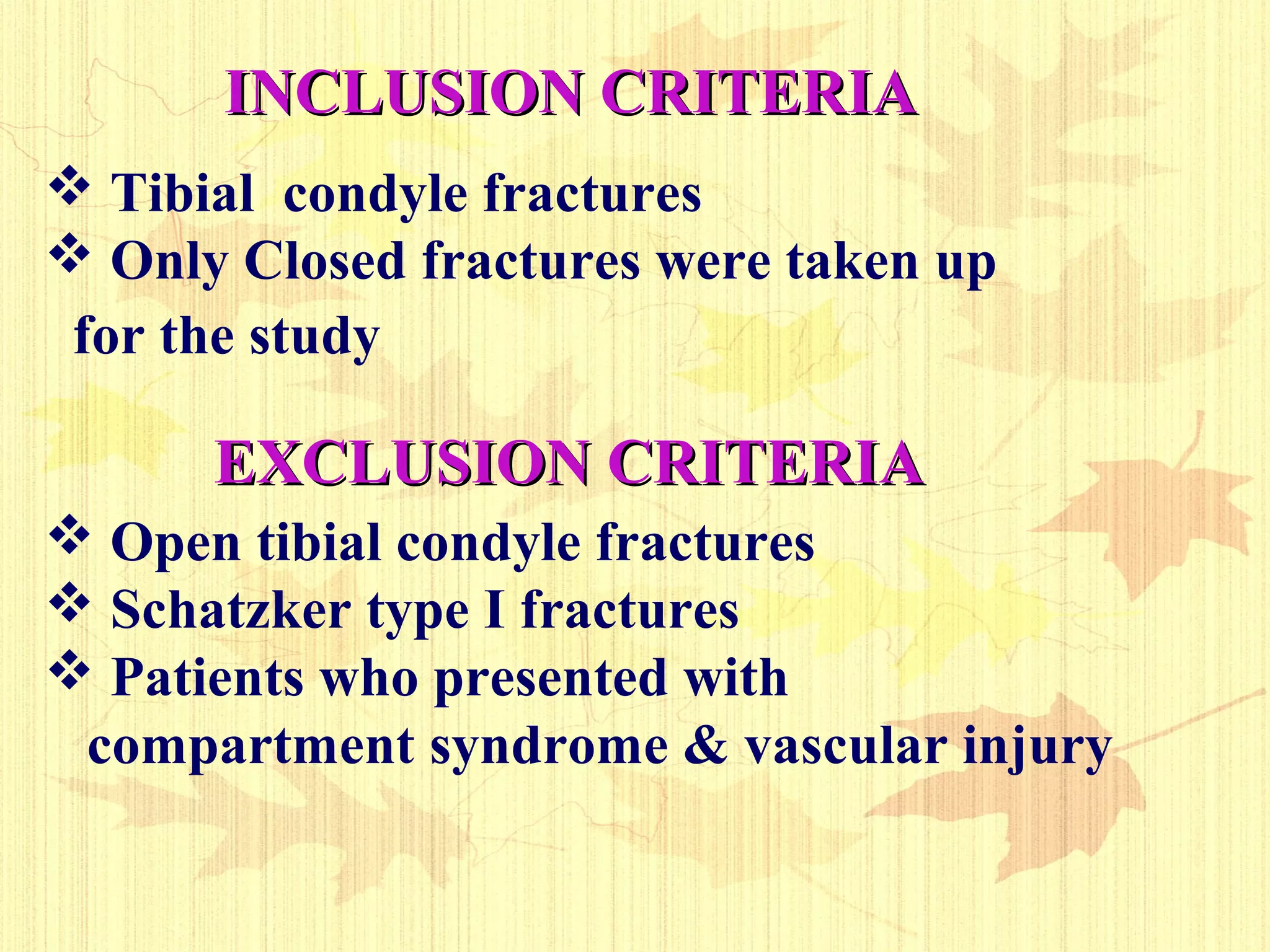 INCLUSION CRITERIA

❖ Tibial condyle fractures
❖ Only Closed fractures were taken up for the study

EXCLUSION CRITERIA

❖ Open tibial condyle fractures
❖ Schatzker type I fractures
❖ Patients who presented with compartment syndrome & vascular injury